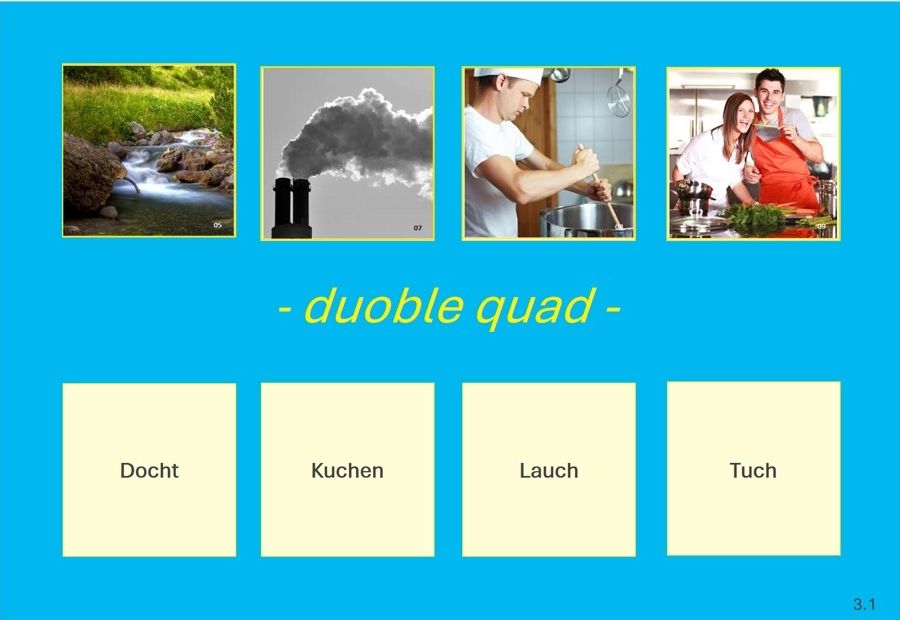 05

07

09

- duoble quad -

Docht

Kuchen

Lauch

Tuch

3.1